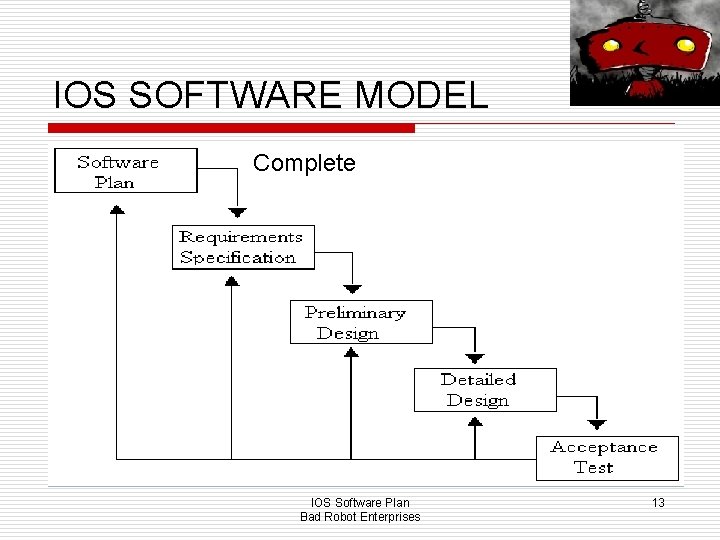 IOS SOFTWARE MODEL

Software Plan

Complete

Requirements Specification

Preliminary Design

Detailed Design

Acceptance Test

IOS Software Plan
Bad Robot Enterprises

13